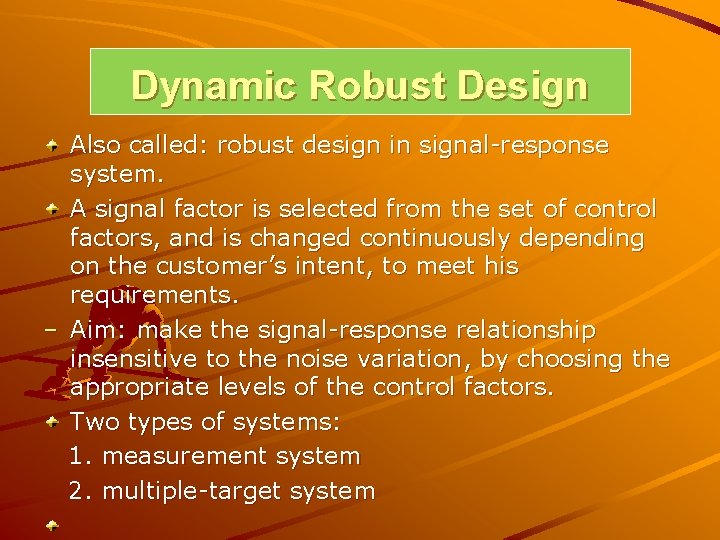 Dynamic Robust Design

Also called: robust design in signal-response system.

A signal factor is selected from the set of control factors, and is changed continuously depending on the customer's intent, to meet his requirements.

– Aim: make the signal-response relationship insensitive to the noise variation, by choosing the appropriate levels of the control factors.

Two types of systems:

1. measurement system

2. multiple-target system